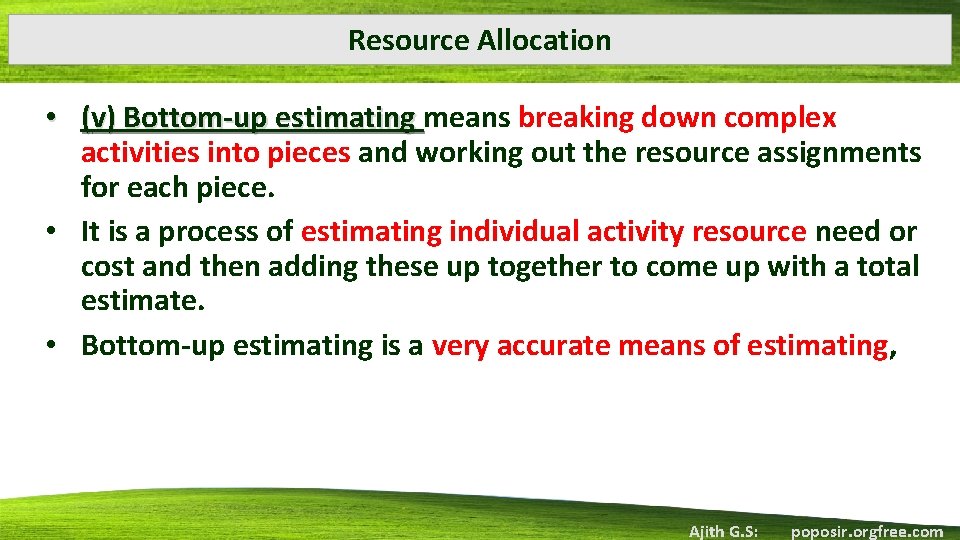 Resource Allocation

• (v) Bottom-up estimating means breaking down complex activities into pieces and working out the resource assignments for each piece.
• It is a process of estimating individual activity resource need or cost and then adding these up together to come up with a total estimate.
• Bottom-up estimating is a very accurate means of estimating,

Ajith G.S: poposir.orgfree.com